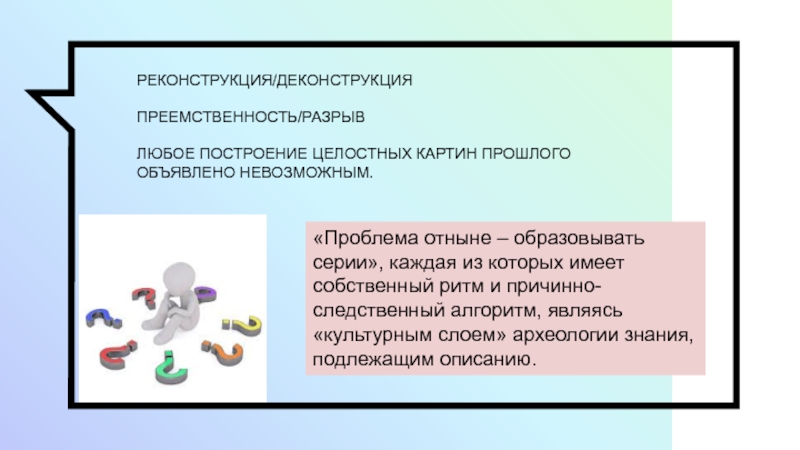 РЕКОНСТРУКЦИЯ/ДЕКОНСТРУКЦИЯ

ПРЕЕМСТВЕННОСТЬ/РАЗРЫВ

ЛЮБОЕ ПОСТРОЕНИЕ ЦЕЛОСТНЫХ КАРТИН ПРОШЛОГО ОБЪЯВЛЕНО НЕВОЗМОЖНЫМ.

«Проблема отныне – образовывать серии», каждая из которых имеет собственный ритм и причинно-следственный алгоритм, являясь «культурным слоем» археологии знания, подлежащим описанию.